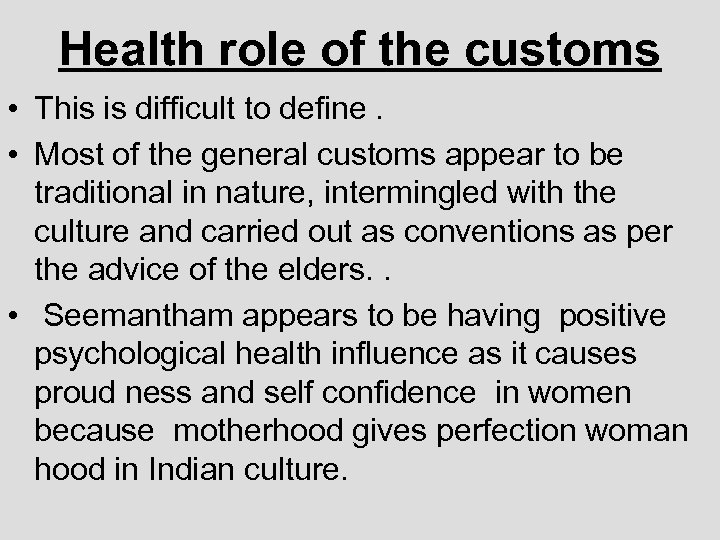 Health role of the customs

• This is difficult to define .

• Most of the general customs appear to be traditional in nature, intermingled with the culture and carried out as conventions as per the advice of the elders. .

• Seemantham appears to be having positive psychological health influence as it causes proud ness and self confidence in women because motherhood gives perfection woman hood in Indian culture.